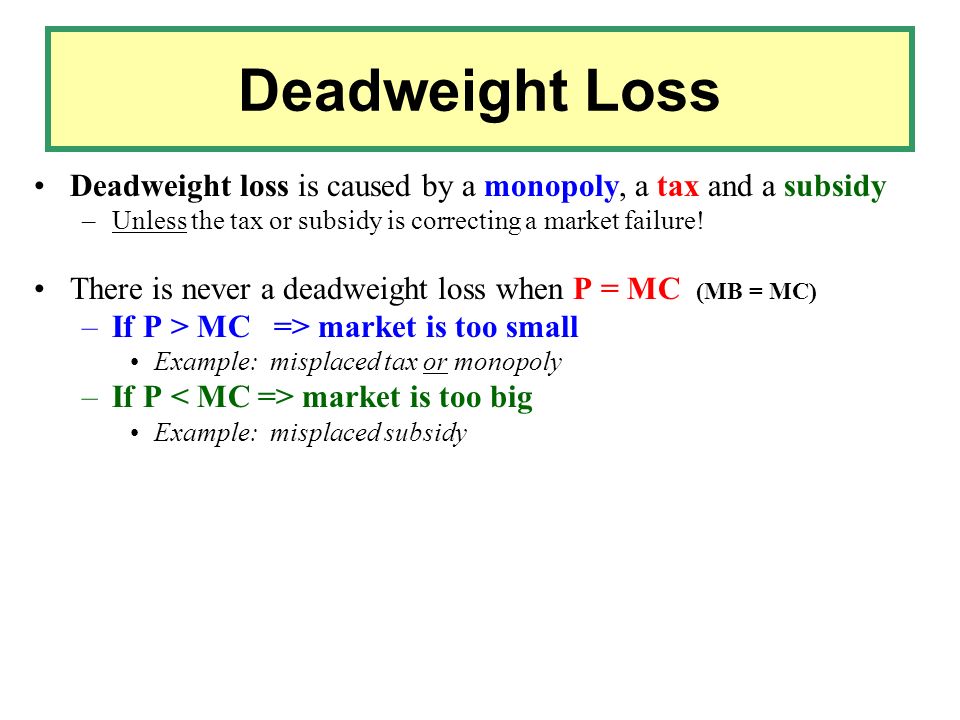 Deadweight Loss

• Deadweight loss is caused by a monopoly, a tax and a subsidy
– Unless the tax or subsidy is correcting a market failure!

• There is never a deadweight loss when P = MC (MB = MC)
– If P > MC => market is too small
• Example: misplaced tax or monopoly
– If P < MC => market is too big
• Example: misplaced subsidy